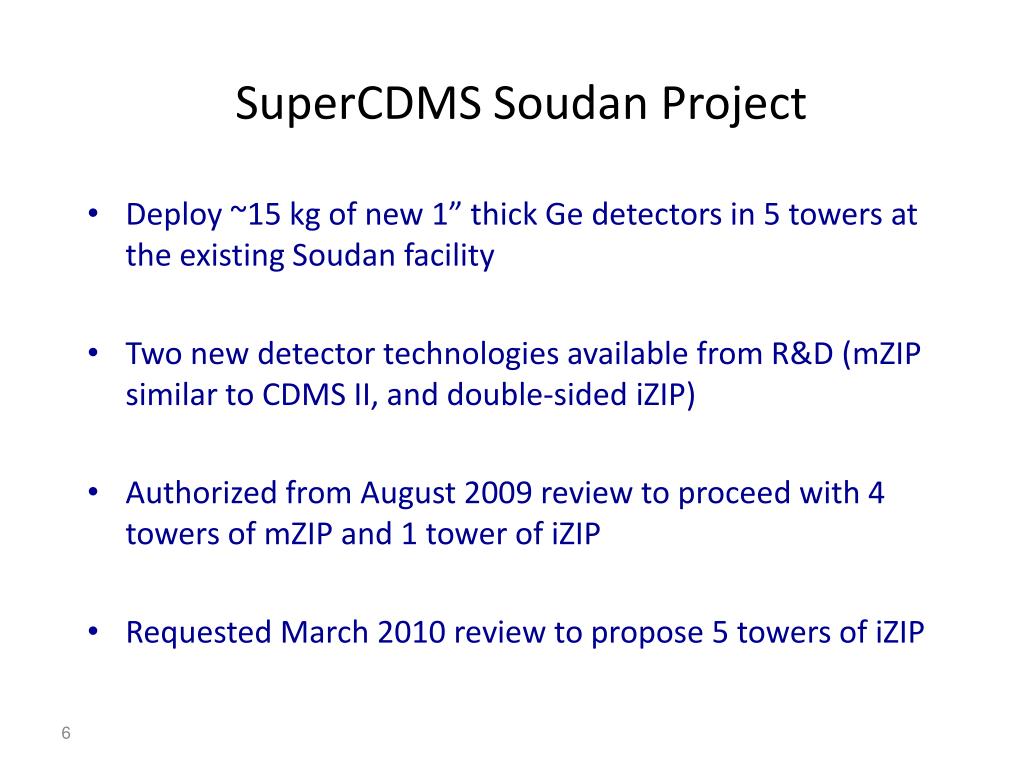 SuperCDMS Soudan Project

• Deploy ~15 kg of new 1” thick Ge detectors in 5 towers at the existing Soudan facility

• Two new detector technologies available from R&D (mZIP similar to CDMS II, and double-sided iZIP)

• Authorized from August 2009 review to proceed with 4 towers of mZIP and 1 tower of iZIP

• Requested March 2010 review to propose 5 towers of iZIP

6